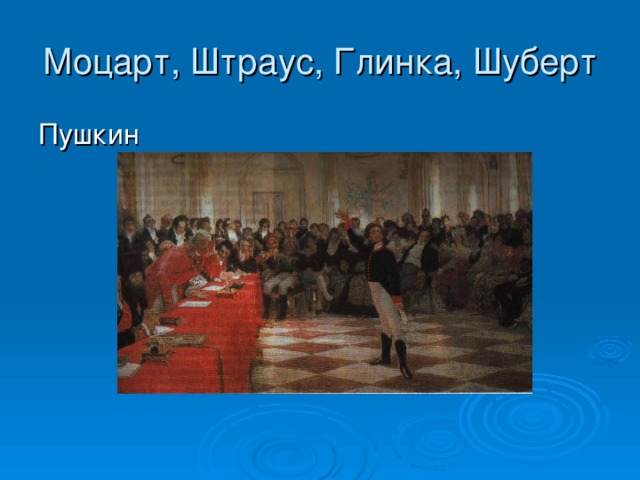 Моцарт, Штраус, Глинка, Шуберт

Пушкин